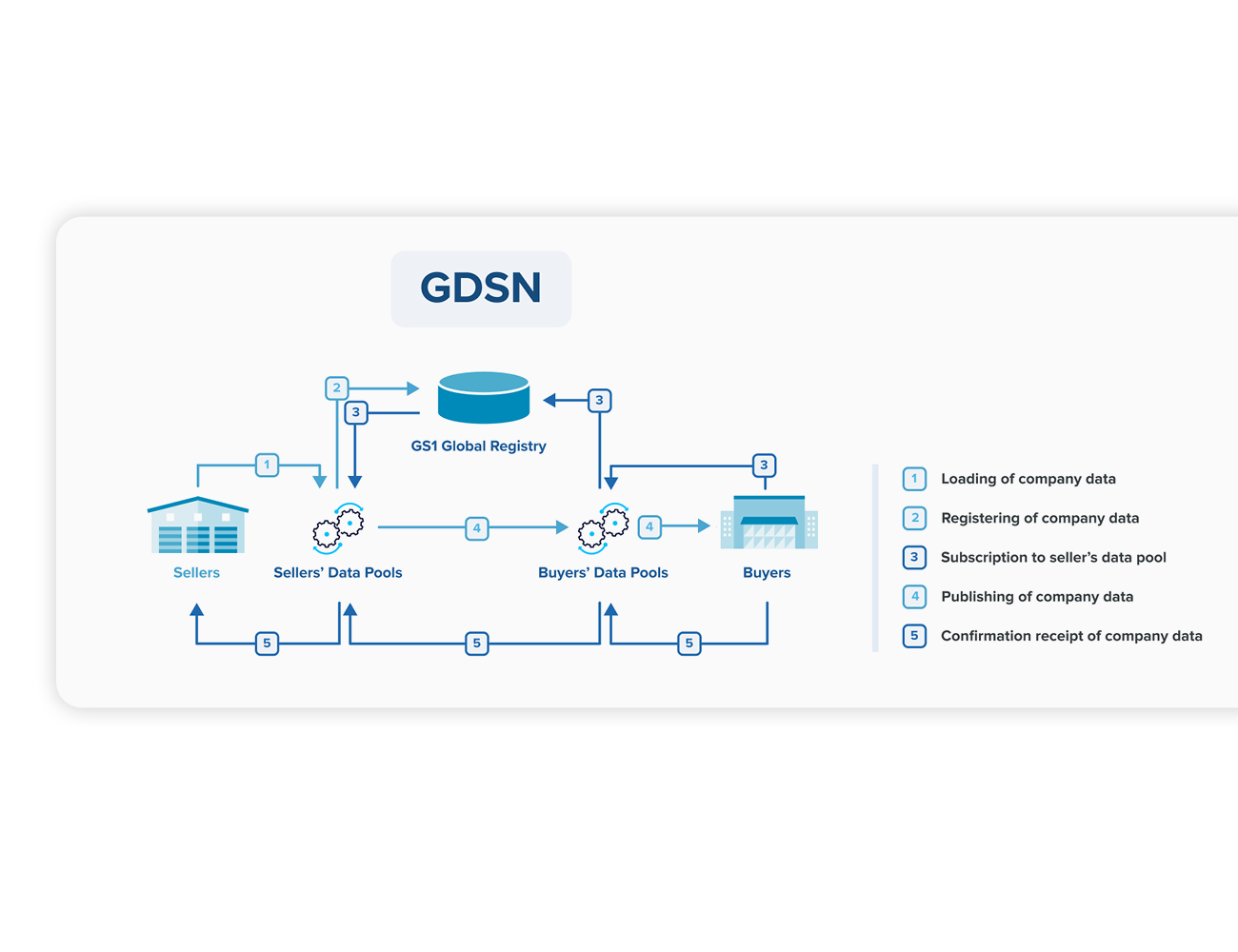 GDSN

2

3

3

GS1 Global Registry

1

3

4

4

Sellers

Sellers' Data Pools

Buyers' Data Pools

Buyers

5

5

5

1 Loading of company data

2 Registering of company data

3 Subscription to seller's data pool

4 Publishing of company data

5 Confirmation receipt of company data